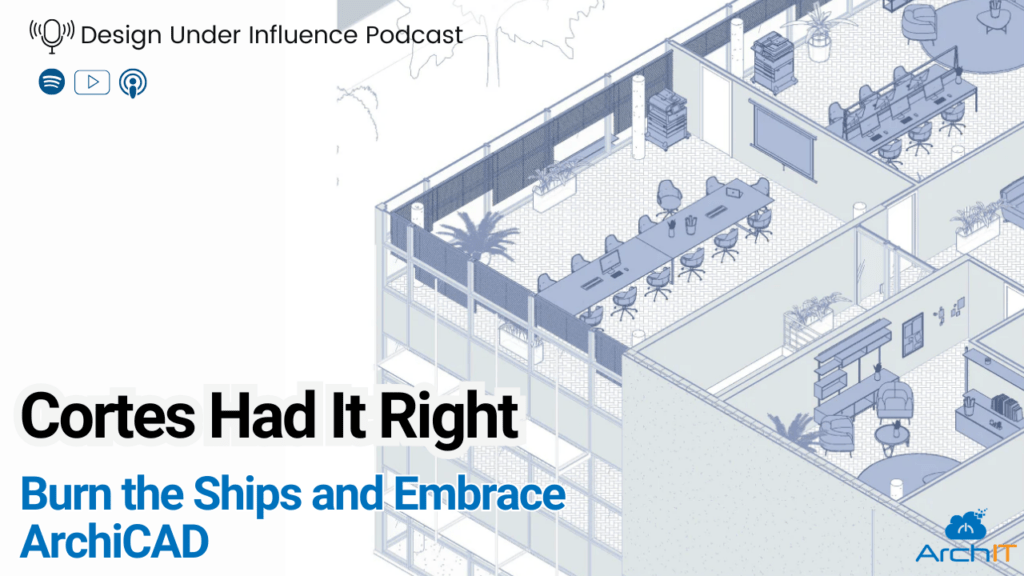 Design Under Influence Podcast

Cortes Had It Right

Burn the Ships and Embrace ArchiCAD

ArchIT